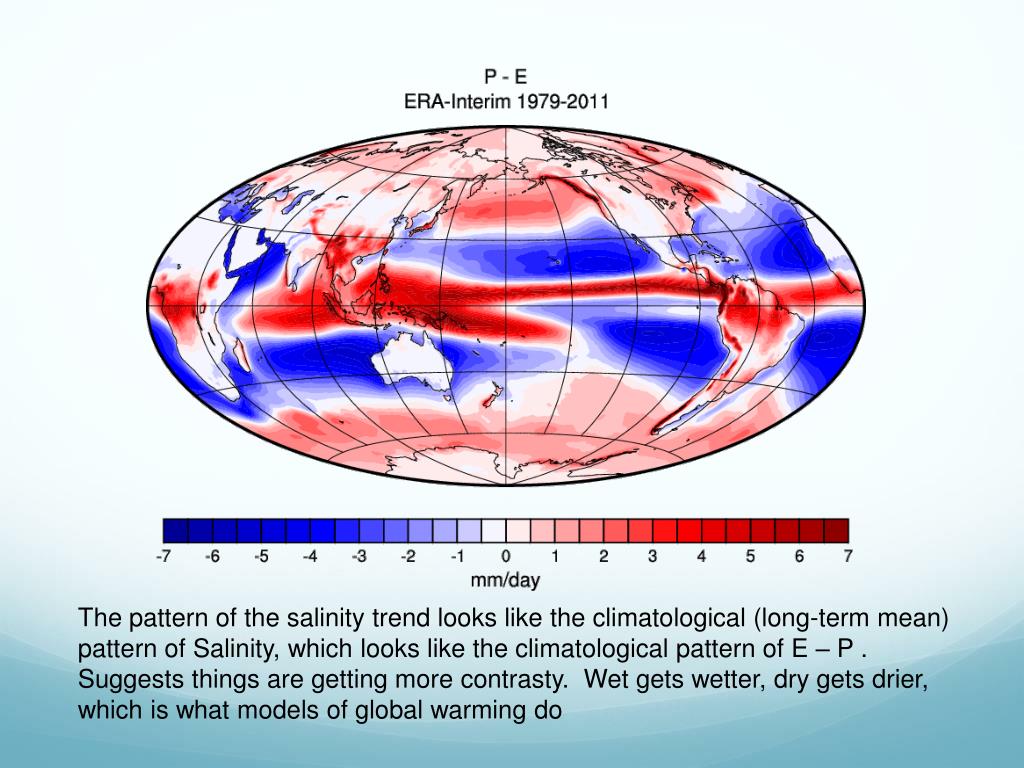 P - E
ERA-Interim 1979-2011

-7 -6 -5 -4 -3 -2 -1 0 1 2 3 4 5 6 7
mm/day

The pattern of the salinity trend looks like the climatological (long-term mean) pattern of Salinity, which looks like the climatological pattern of E – P . Suggests things are getting more contrasty. Wet gets wetter, dry gets drier, which is what models of global warming do